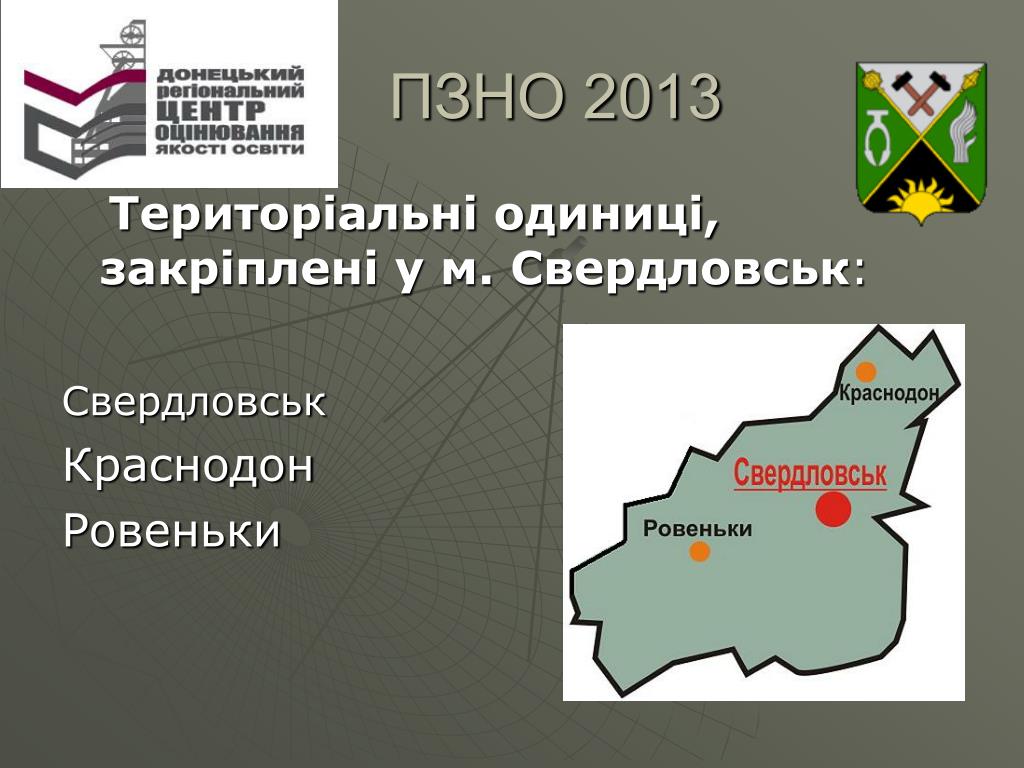 ДОНЕЦЬКИЙ регіональний ЦЕНТР ОЦІНЮВАННЯ ЯКОСТІ ОСВІТИ

ПЗНО 2013

Територіальні одиниці, закріплені у м. Свердловськ:

Свердловськ
Краснодон
Ровеньки

Краснодон
Свердловськ
Ровеньки